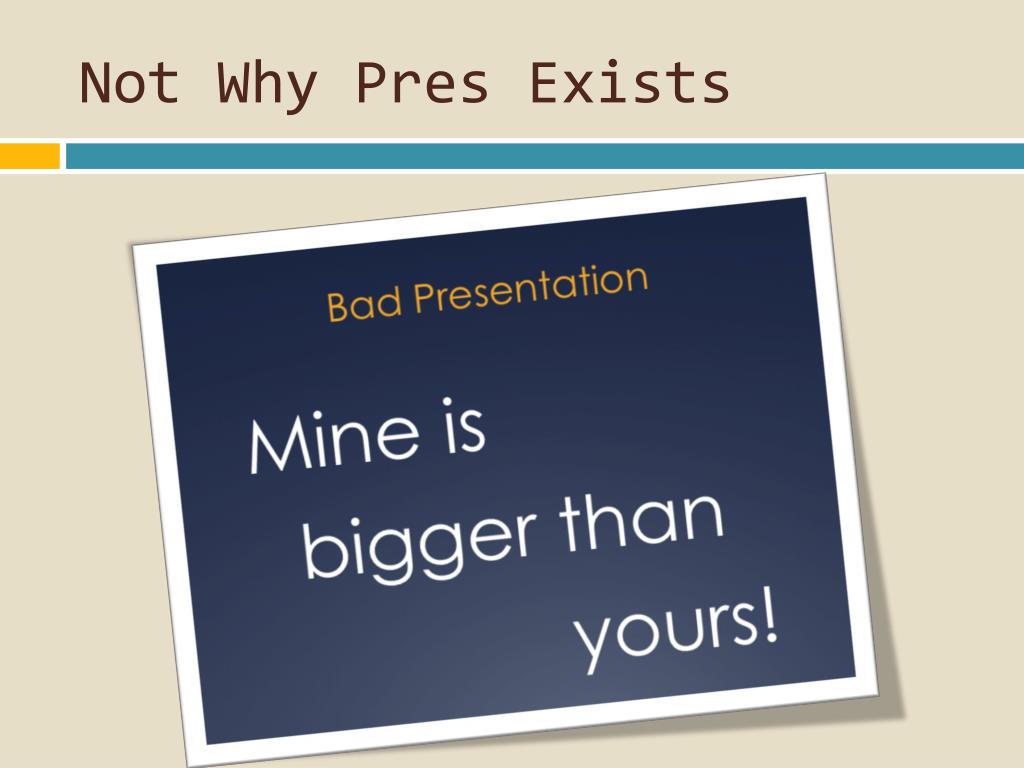 Not Why Pres Exists

Bad Presentation

Mine is bigger than yours!